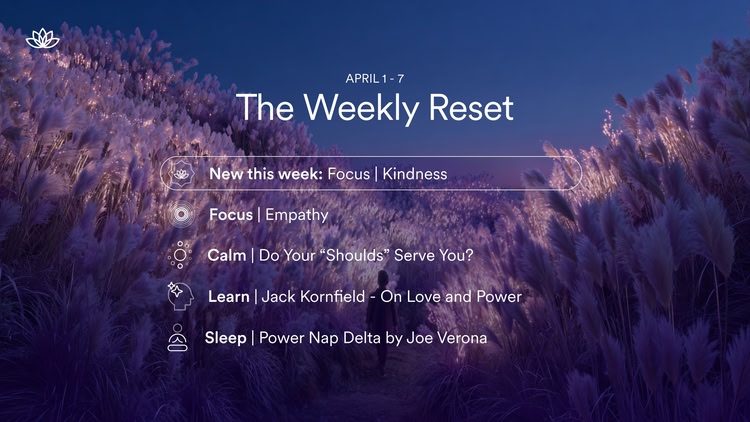 APRIL 1 - 7

The Weekly Reset

New this week: Focus | Kindness

Focus | Empathy

Calm | Do Your “Shoulds” Serve You?

Learn | Jack Kornfield - On Love and Power

Sleep | Power Nap Delta by Joe Verona